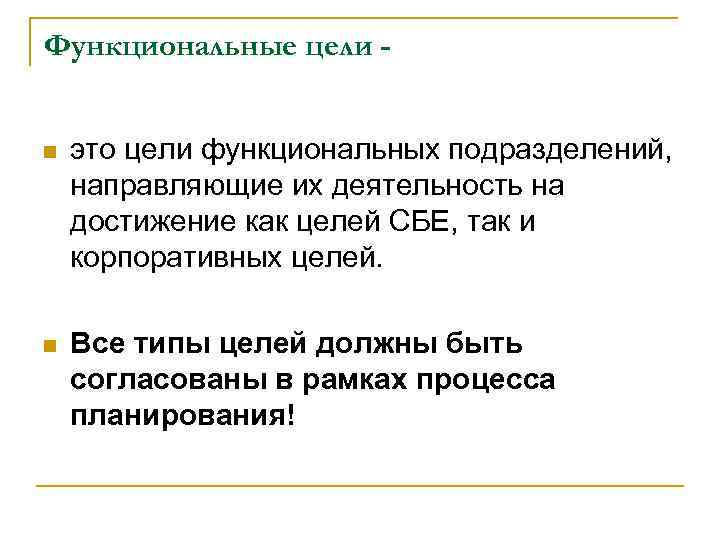 Функциональные цели -

это цели функциональных подразделений, направляющие их деятельность на достижение как целей СБЕ, так и корпоративных целей.

Все типы целей должны быть согласованы в рамках процесса планирования!